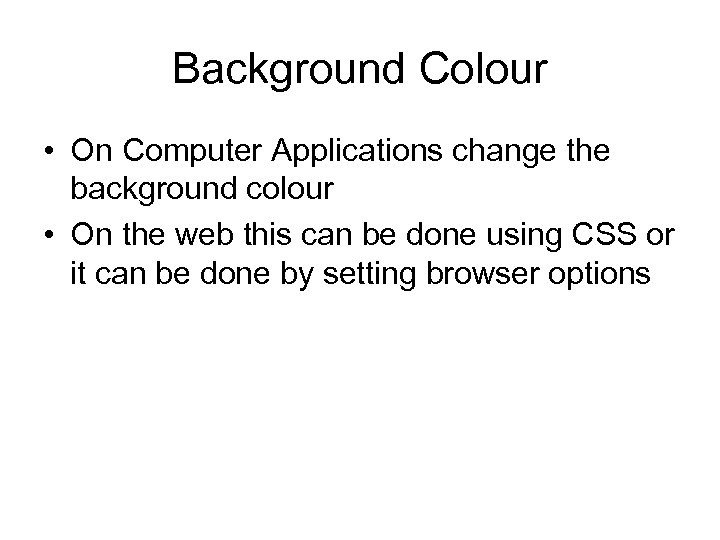 Background Colour

• On Computer Applications change the background colour
• On the web this can be done using CSS or it can be done by setting browser options